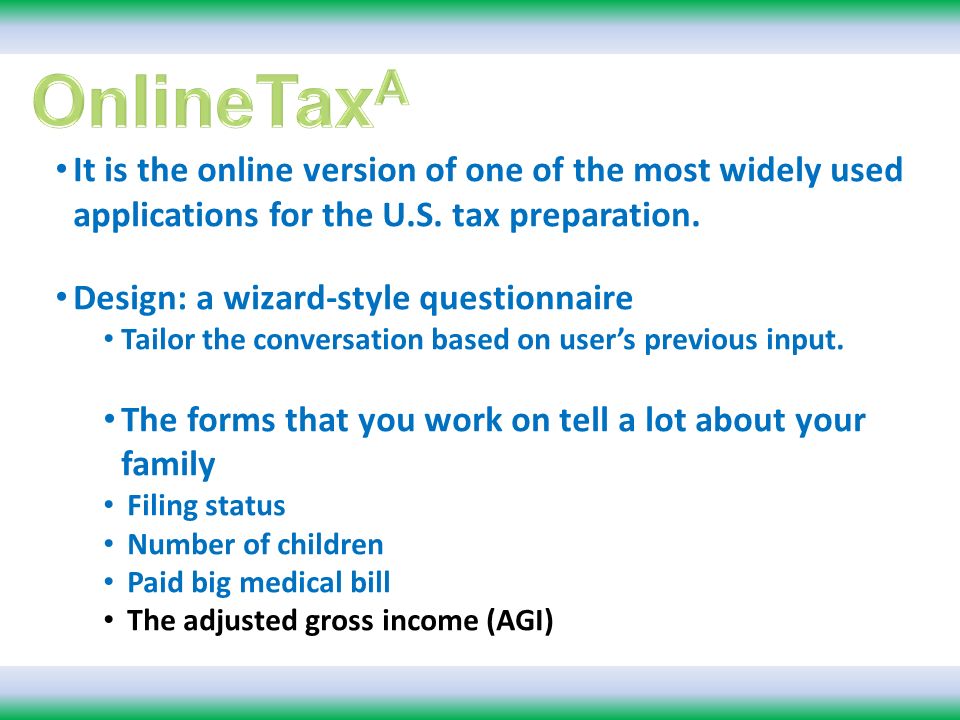 OnlineTax$^A$

• It is the online version of one of the most widely used applications for the U.S. tax preparation.

• Design: a wizard-style questionnaire
• Tailor the conversation based on user's previous input.

• The forms that you work on tell a lot about your family
• Filing status
• Number of children
• Paid big medical bill
• The adjusted gross income (AGI)